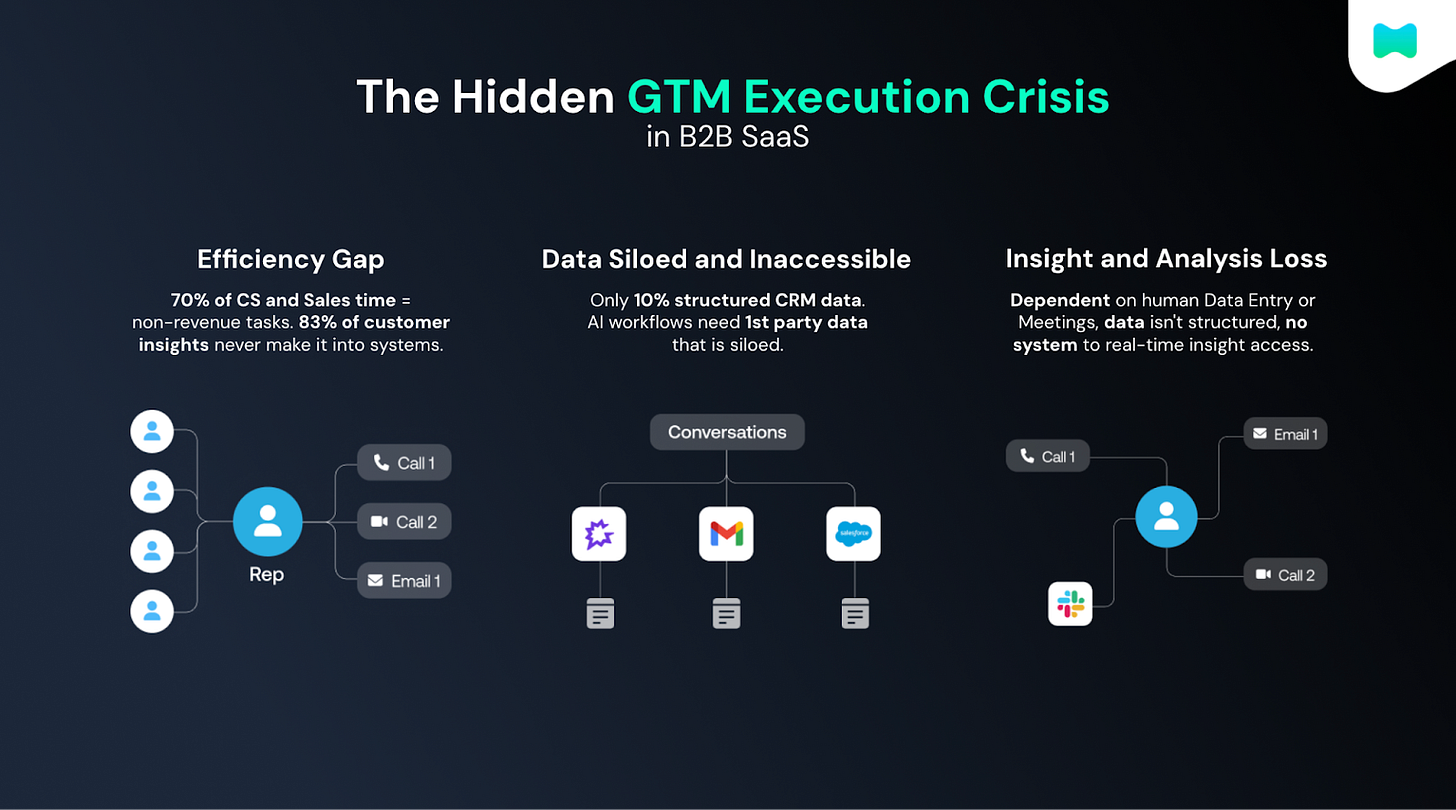 The Hidden GTM Execution Crisis
in B2B SaaS

Efficiency Gap

70% of CS and Sales time = non-revenue tasks. 83% of customer insights never make it into systems.

Rep

Call 1

Call 2

Email 1

Data Siloed and Inaccessible

Only 10% structured CRM data. AI workflows need 1st party data that is siloed.

Conversations

salesforce

Insight and Analysis Loss

Dependent on human Data Entry or Meetings, data isn't structured, no system to real-time insight access.

Call 1

Email 1

Call 2